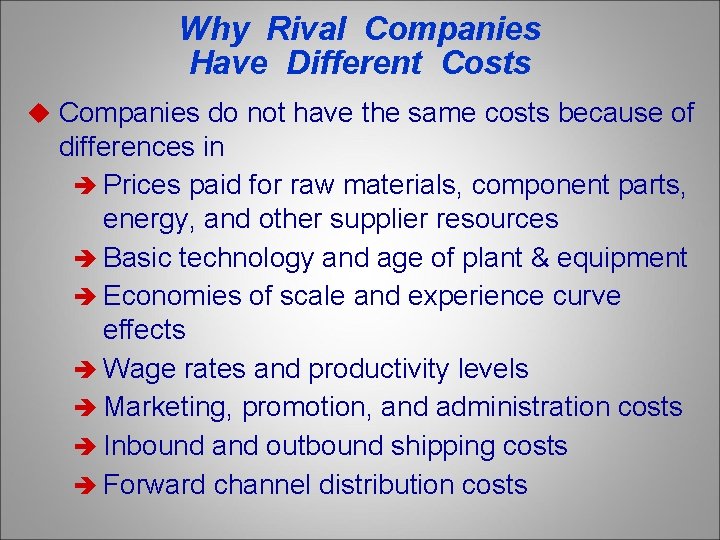 Why Rival Companies Have Different Costs

◆ Companies do not have the same costs because of differences in

➔ Prices paid for raw materials, component parts, energy, and other supplier resources

➔ Basic technology and age of plant & equipment

➔ Economies of scale and experience curve effects

➔ Wage rates and productivity levels

➔ Marketing, promotion, and administration costs

➔ Inbound and outbound shipping costs

➔ Forward channel distribution costs